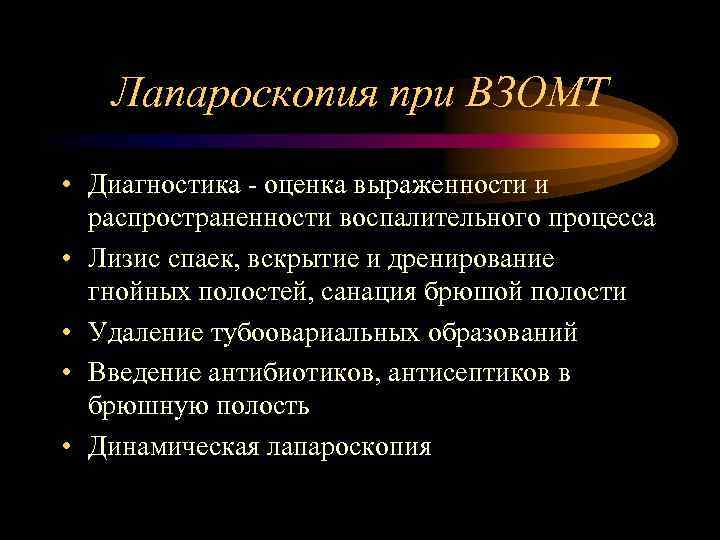 Лапароскопия при ВЗОМТ

• Диагностика - оценка выраженности и распространенности воспалительного процесса
• Лизис спаек, вскрытие и дренирование гнойных полостей, санация брюшой полости
• Удаление тубоовариальных образований
• Введение антибиотиков, антисептиков в брюшную полость
• Динамическая лапароскопия